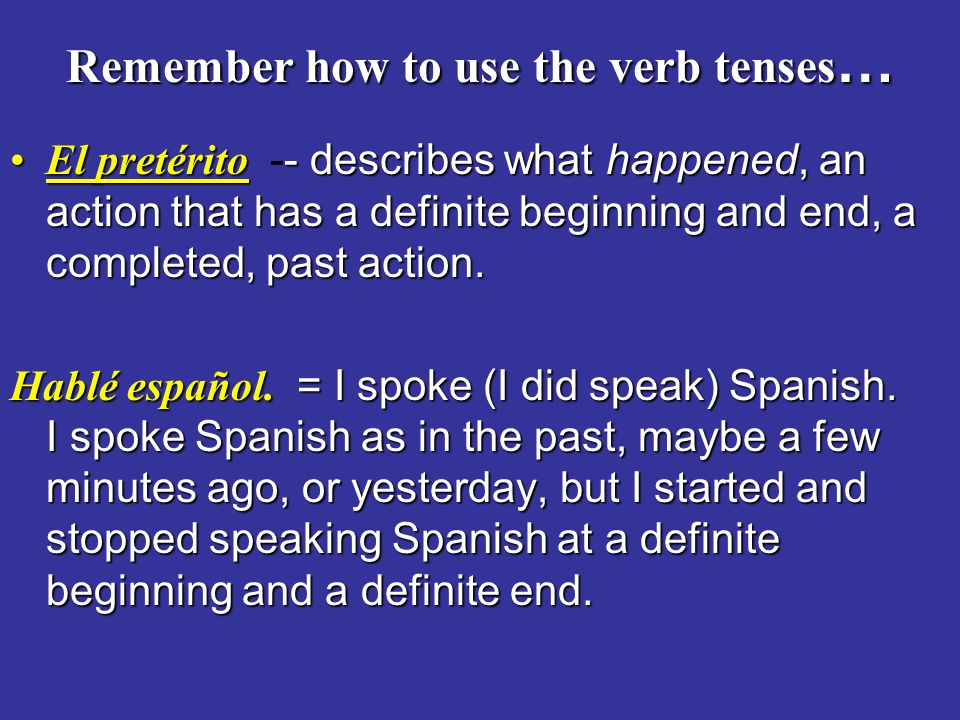 Remember how to use the verb tenses…

• El pretérito -- describes what happened, an action that has a definite beginning and end, a completed, past action.

Hablé español. = I spoke (I did speak) Spanish. I spoke Spanish as in the past, maybe a few minutes ago, or yesterday, but I started and stopped speaking Spanish at a definite beginning and a definite end.